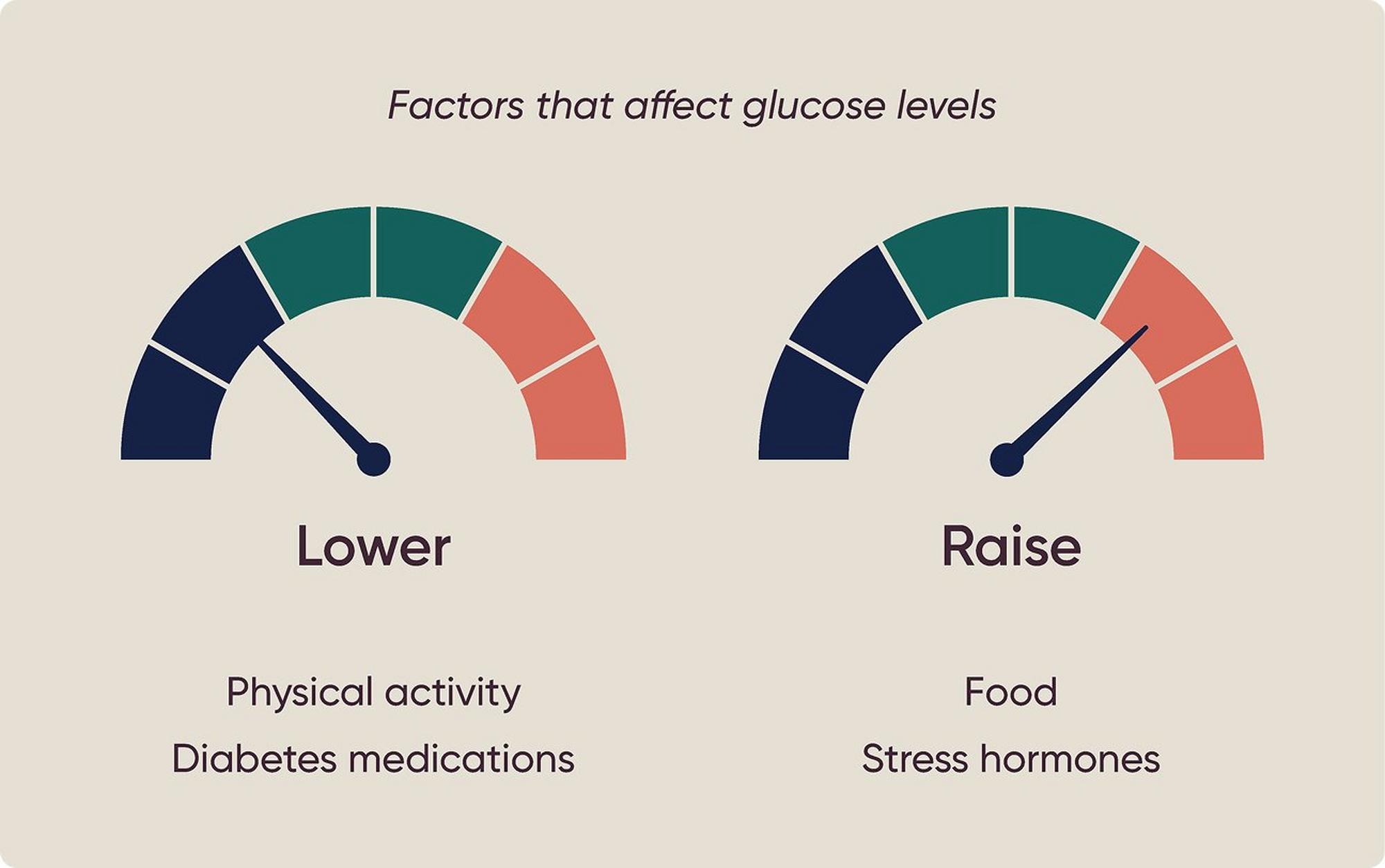 Factors that affect glucose levels

Lower

Physical activity

Diabetes medications

Raise

Food

Stress hormones